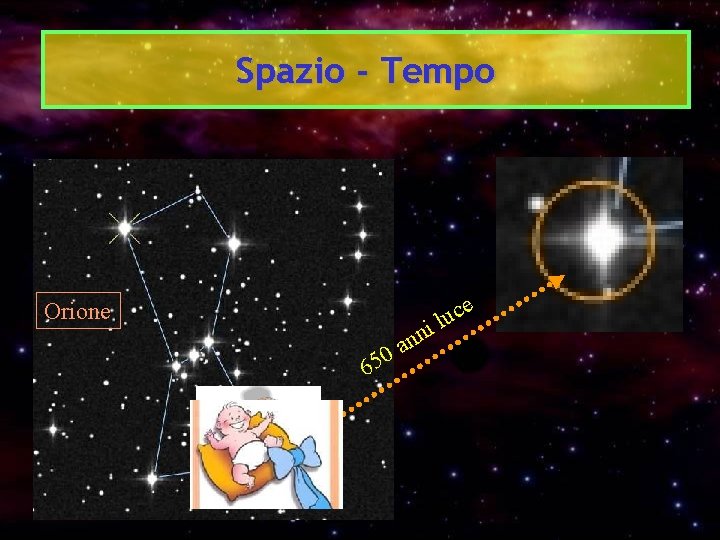 Spazio - Tempo

Orione

650 anni luce